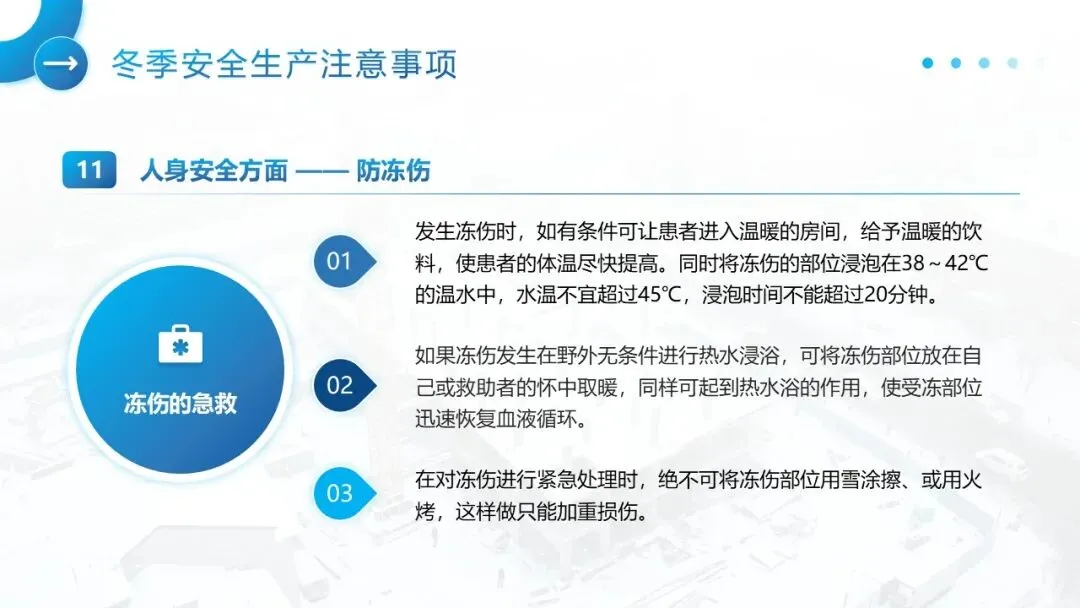 冬季安全生产注意事项

11 人身安全方面 —— 防冻伤

冻伤的急救

01 发生冻伤时，如有条件可让患者进入温暖的房间，给予温暖的饮料，使患者的体温尽快提高。同时将冻伤的部位浸泡在38～42℃的温水中，水温不宜超过45℃，浸泡时间不能超过20分钟。

02 如果冻伤发生在野外无条件进行热水浸浴，可将冻伤部位放在自己或救助者的怀中取暖，同样可起到热水浴的作用，使受冻部位迅速恢复血液循环。

03 在对冻伤进行紧急处理时，绝不可将冻伤部位用雪涂擦、或用火烤，这样做只能加重损伤。